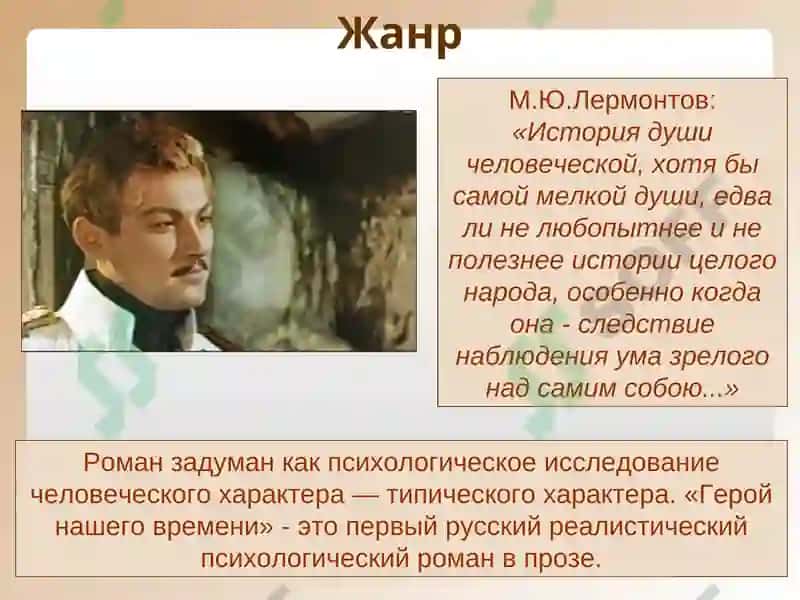 Жанр

М.Ю.Лермонтов: «История души человеческой, хотя бы самой мелкой души, едва ли не любопытнее и не полезнее истории целого народа, особенно когда она - следствие наблюдения ума зрелого над самим собою...»

Роман задуман как психологическое исследование человеческого характера — типического характера. «Герой нашего времени» - это первый русский реалистический психологический роман в прозе.